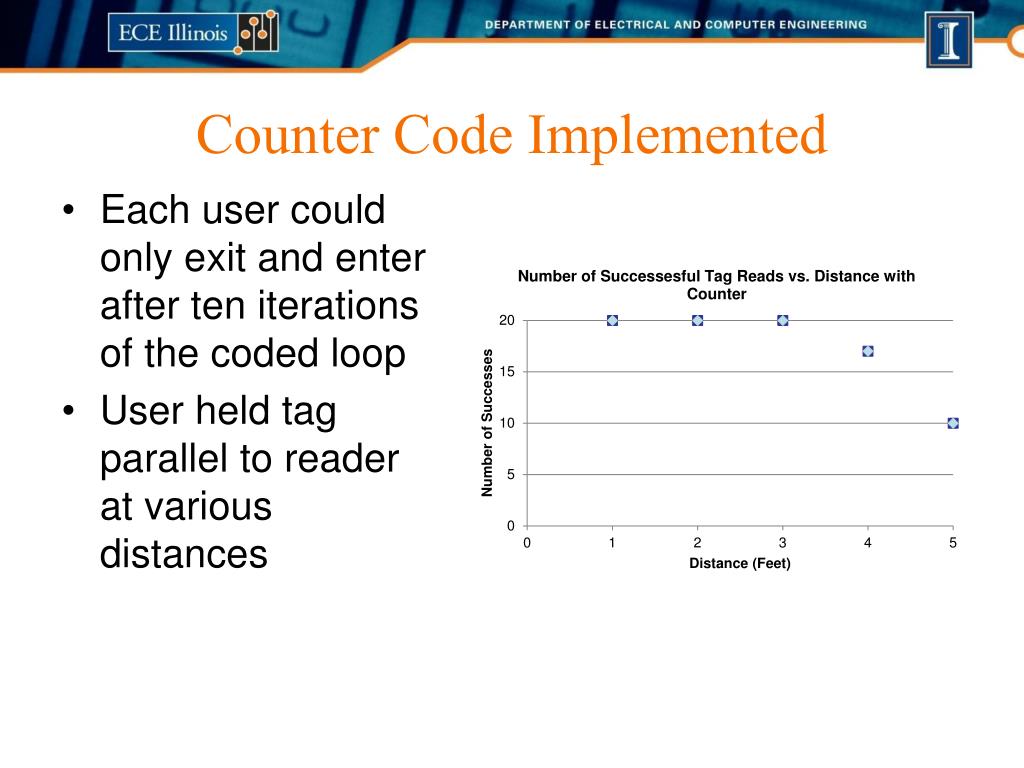 ECE Illinois

DEPARTMENT OF ELECTRICAL AND COMPUTER ENGINEERING

I

Counter Code Implemented

• Each user could only exit and enter after ten iterations of the coded loop
• User held tag parallel to reader at various distances

Number of Successesful Tag Reads vs. Distance with Counter

Number of Successes

20
15
10
5
0

0 1 2 3 4 5

Distance (Feet)